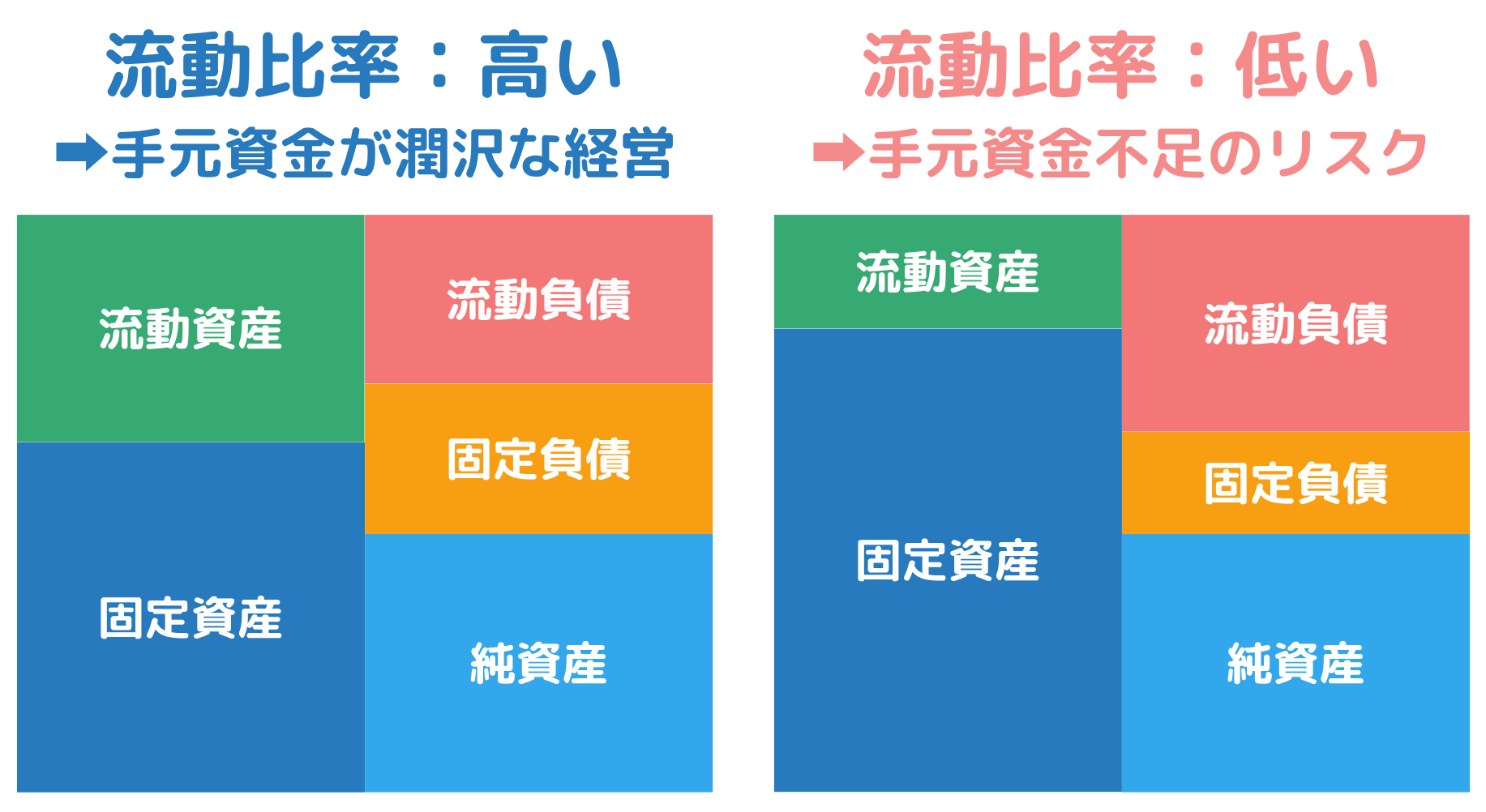 流動比率：高い
➡手元資金が潤沢な経営

流動資産
固定資産

流動負債
固定負債
純資産

流動比率：低い
➡手元資金不足のリスク

流動資産
固定資産

流動負債
固定負債
純資産